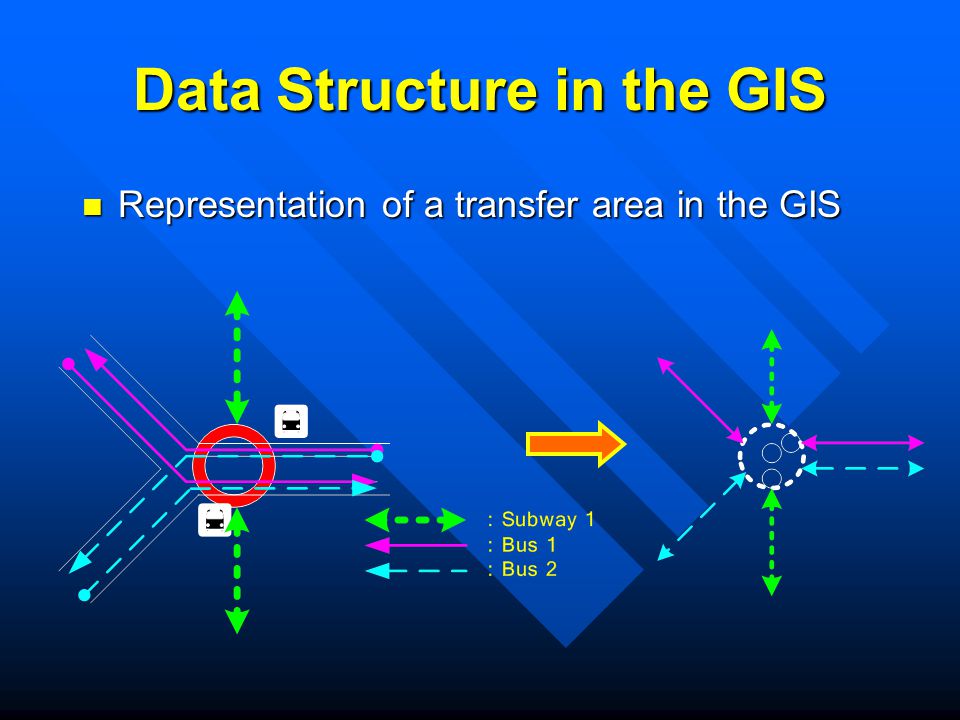 Data Structure in the GIS

Representation of a transfer area in the GIS

: Subway 1
: Bus 1
: Bus 2